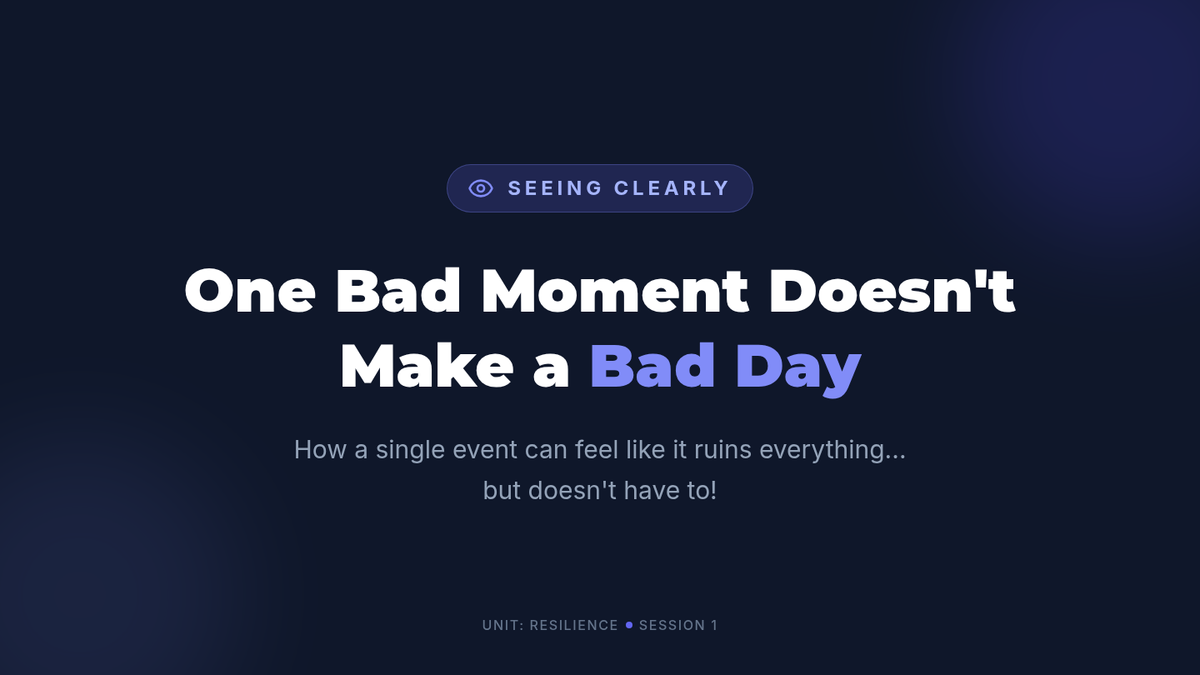 SEEING CLEARLY

One Bad Moment Doesn't Make a Bad Day

How a single event can feel like it ruins everything... but doesn't have to!

UNIT: RESILIENCE • SESSION 1